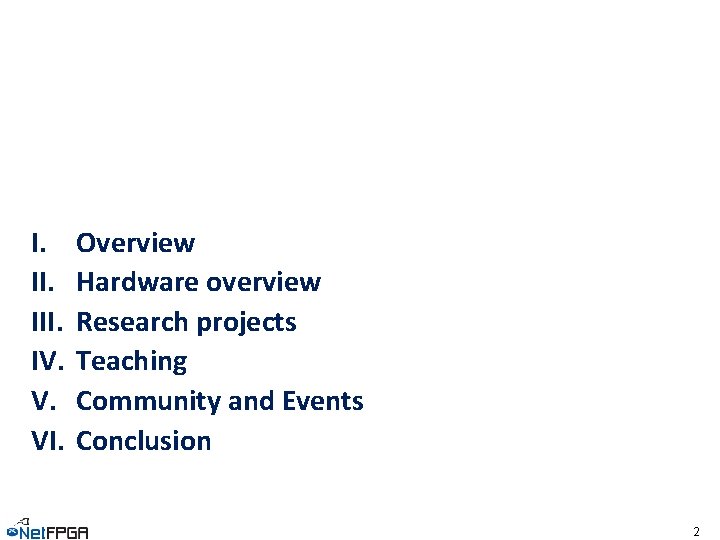 I. Overview
II. Hardware overview
III. Research projects
IV. Teaching
V. Community and Events
VI. Conclusion

NetFPGA

2